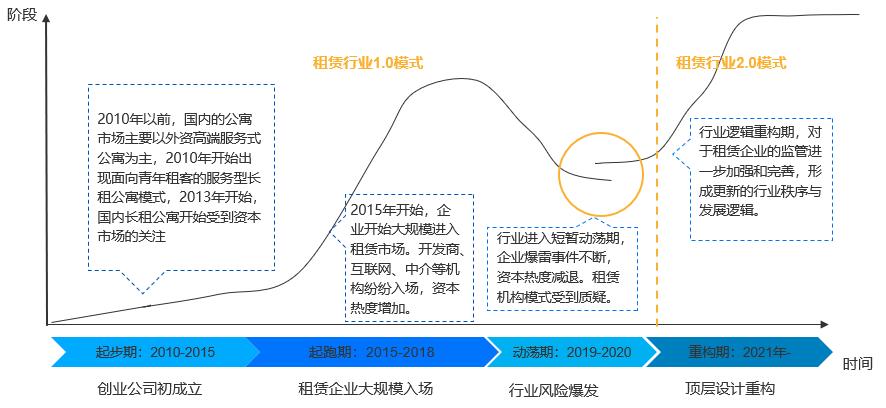 阶段

租赁行业1.0模式

租赁行业2.0模式

2010年以前，国内的公寓市场主要以外资高端服务式公寓为主，2010年开始出现面向青年租客的服务型长租公寓模式，2013年开始，国内长租公寓开始受到资本市场的关注

2015年开始，企业开始大规模进入租赁市场。开发商、互联网、中介等机构纷纷入场，资本热度增加。

行业进入短暂动荡期，企业爆雷事件不断，资本热度减退。租赁机构模式受到质疑。

行业逻辑重构期，对于租赁企业的监管进一步加强和完善，形成更新的行业秩序与发展逻辑。

起步期：2010-2015

起跑期：2015-2018

动荡期：2019-2020

重构期：2021年-

时间

创业公司初成立

租赁企业大规模入场

行业风险爆发

顶层设计重构